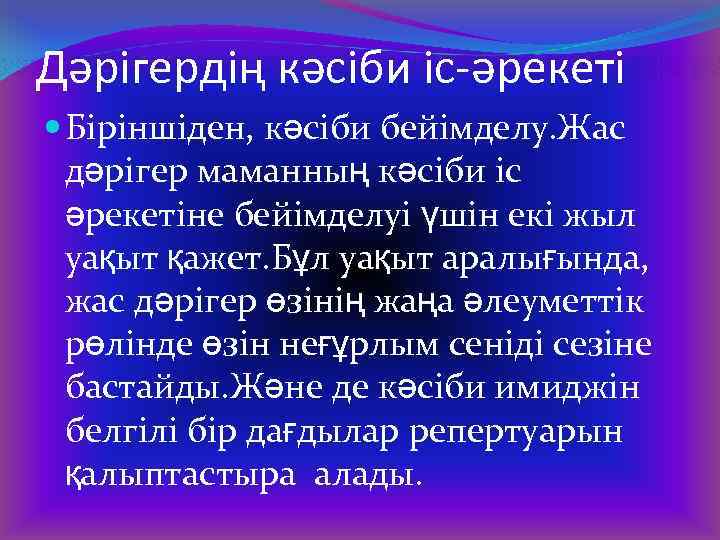 Дәрігердің кәсіби іс-әрекеті

Біріншіден, кәсіби бейімделу.Жас дәрігер маманның кәсіби іс әрекетіне бейімделуі үшін екі жыл уақыт қажет.Бұл уақыт аралығында, жас дәрігер өзінің жаңа әлеуметтік рөлінде өзін неғұрлым сеніді сезіне бастайды.Және де кәсіби имиджін белгілі бір дағдылар репертуарын қалыптастыра алады.